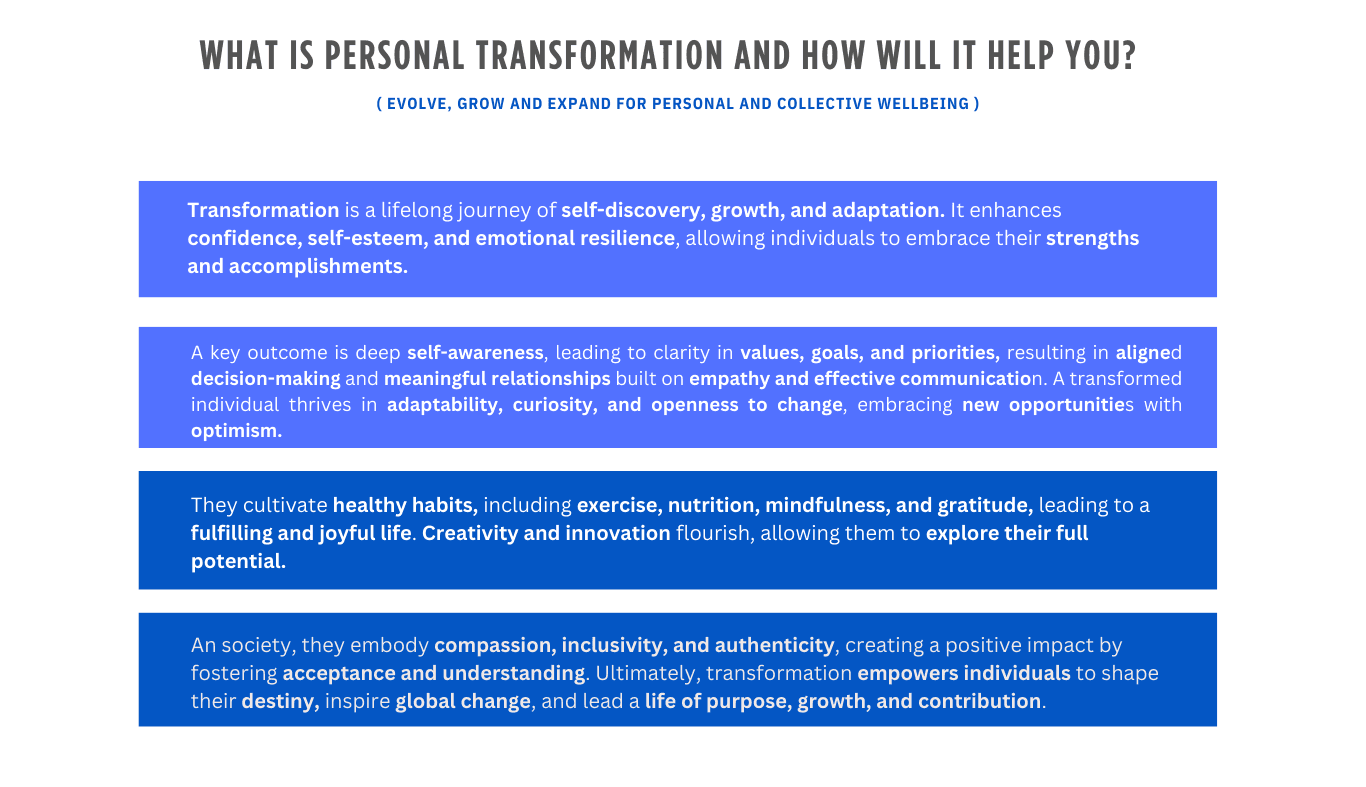 WHAT IS PERSONAL TRANSFORMATION AND HOW WILL IT HELP YOU?

( EVOLVE, GROW AND EXPAND FOR PERSONAL AND COLLECTIVE WELLBEING )

Transformation is a lifelong journey of self-discovery, growth, and adaptation. It enhances confidence, self-esteem, and emotional resilience, allowing individuals to embrace their strengths and accomplishments.

A key outcome is deep self-awareness, leading to clarity in values, goals, and priorities, resulting in aligned decision-making and meaningful relationships built on empathy and effective communication. A transformed individual thrives in adaptability, curiosity, and openness to change, embracing new opportunities with optimism.

They cultivate healthy habits, including exercise, nutrition, mindfulness, and gratitude, leading to a fulfilling and joyful life. Creativity and innovation flourish, allowing them to explore their full potential.

An society, they embody compassion, inclusivity, and authenticity, creating a positive impact by fostering acceptance and understanding. Ultimately, transformation empowers individuals to shape their destiny, inspire global change, and lead a life of purpose, growth, and contribution.